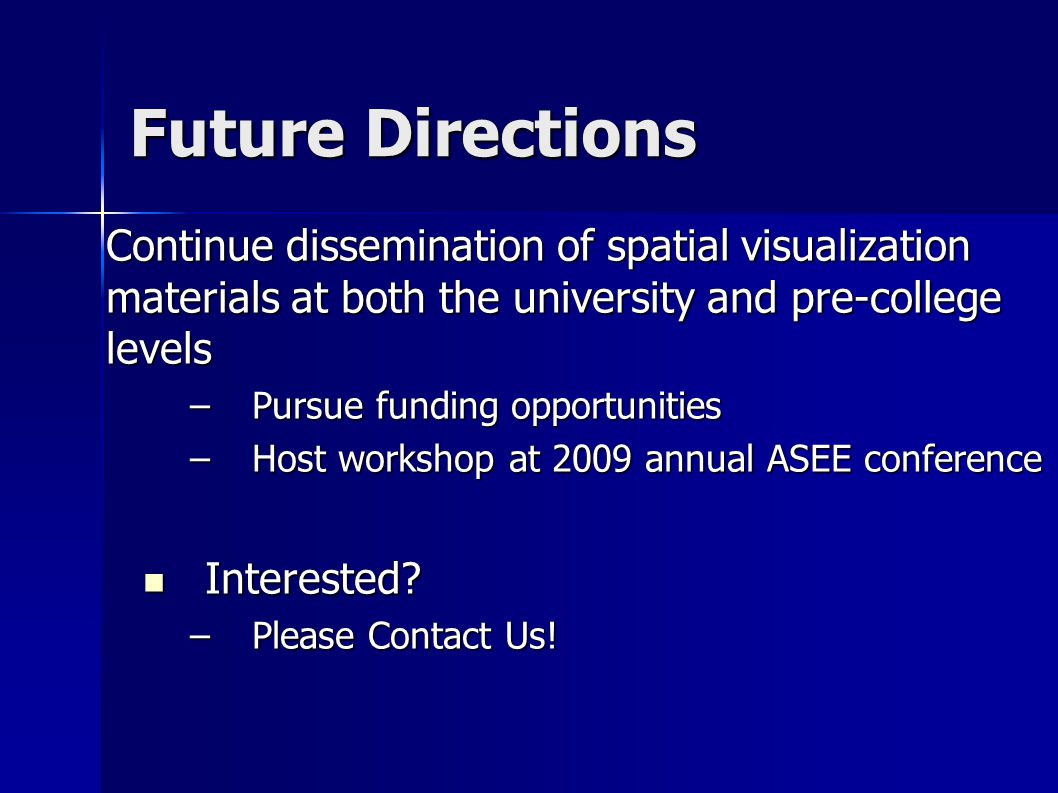 Future Directions

Continue dissemination of spatial visualization materials at both the university and pre-college levels

– Pursue funding opportunities
– Host workshop at 2009 annual ASEE conference

▪ Interested?
– Please Contact Us!